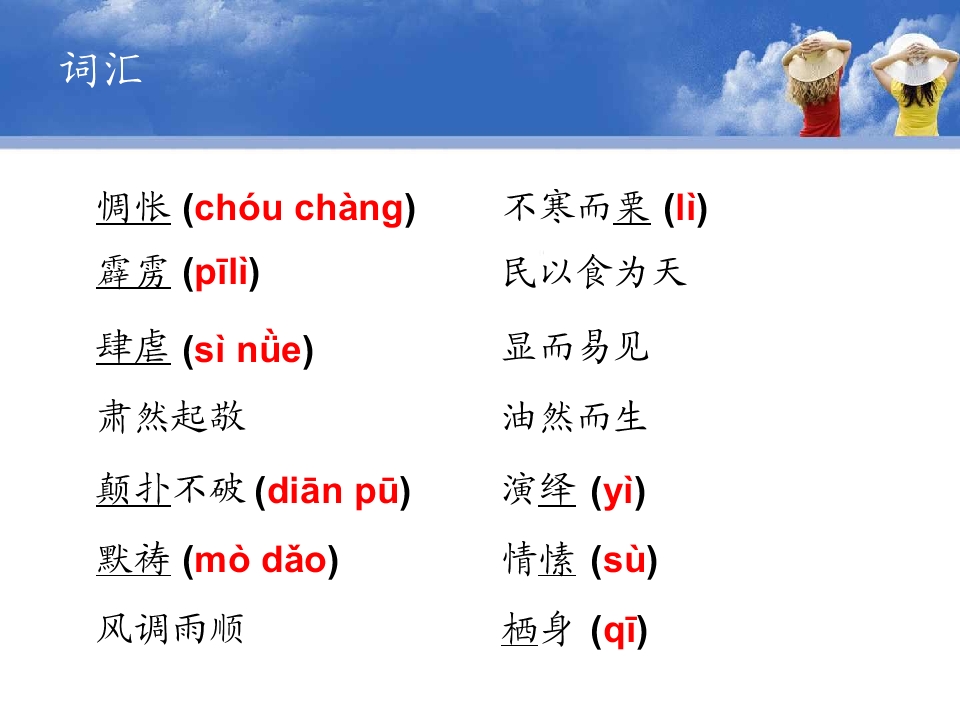 词汇

惆怅 (chóu chàng)

霹雳 (pīlì)

肆虐 (sì nǜe)

肃然起敬

颠扑不破 (diān pū)

默祷 (mò dǎo)

风调雨顺

不寒而栗 (lì)

民以食为天

显而易见

油然而生

演绎 (yì)

情愫 (sù)

栖身 (qī)